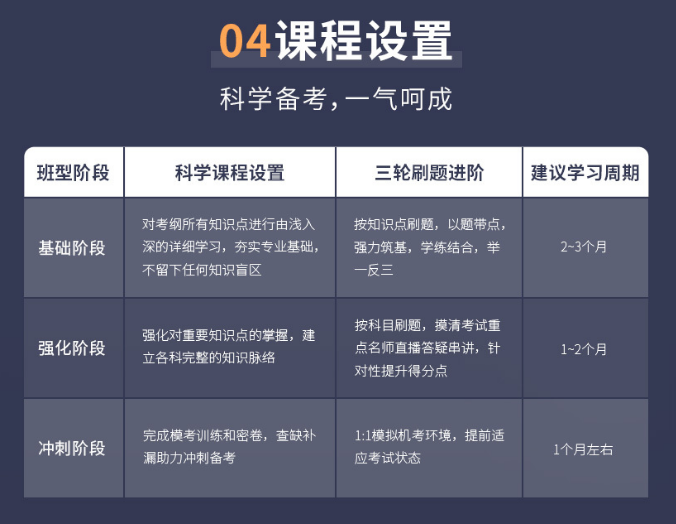 04课程设置

科学备考，一气呵成

| 班型阶段 | 科学课程设置 | 三轮刷题进阶 | 建议学习周期 |
|---|---|---|---|
| 基础阶段 | 对考纲所有知识点进行由浅入深的详细学习，夯实专业基础，不留下任何知识盲区 | 按知识点刷题，以题带点，强力筑基，学练结合，举一反三 | 2~3个月 |
| 强化阶段 | 强化对重要知识点的掌握，建立各科完整的知识脉络 | 按科目刷题，摸清考试重点名师直播答疑串讲，针对性提升得分点 | 1~2个月 |
| 冲刺阶段 | 完成模考训练和密卷，查缺补漏助力冲刺备考 | 1:1模拟机考环境，提前适应考试状态 | 1个月左右 |